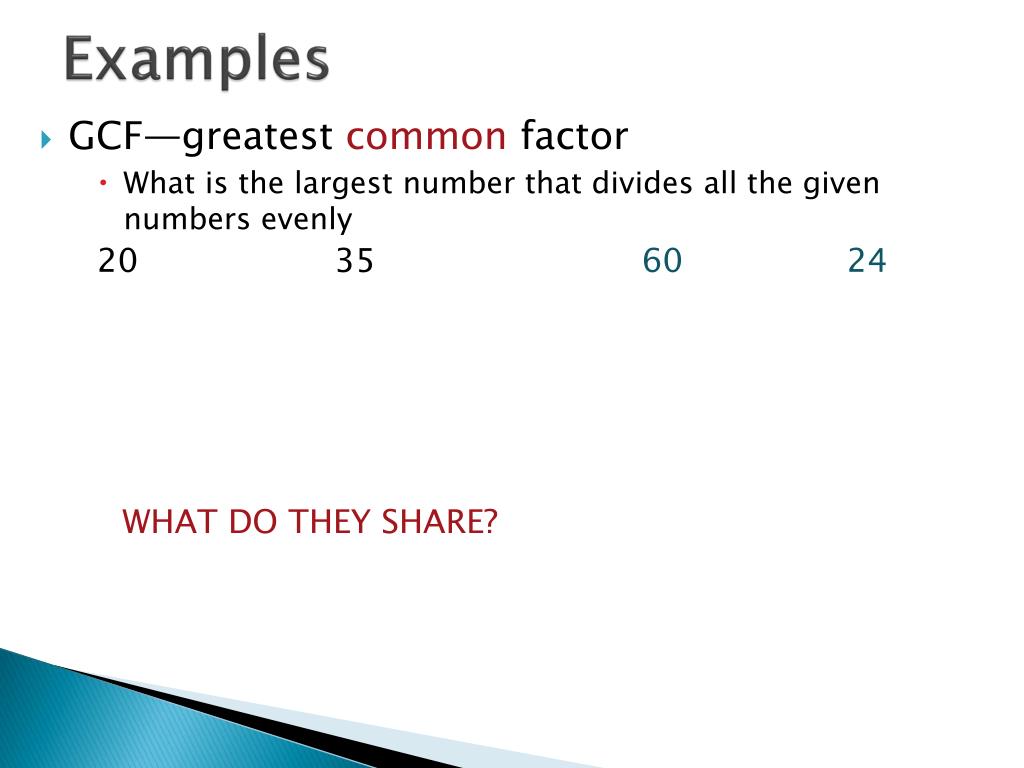 Examples

GCF—greatest common factor

What is the largest number that divides all the given numbers evenly

20 35 60 24

WHAT DO THEY SHARE?